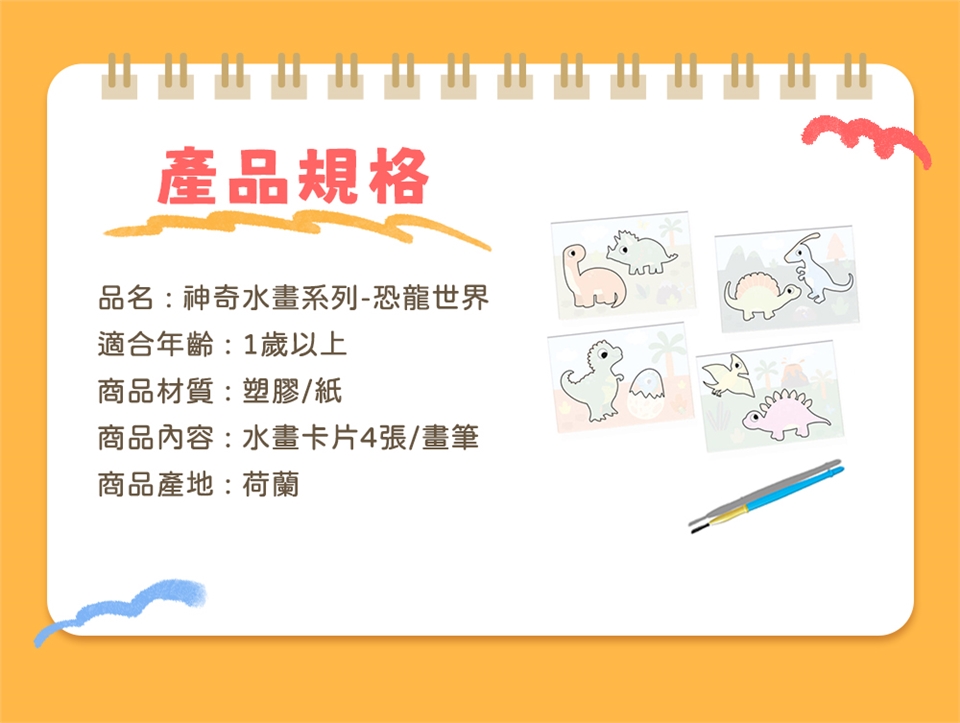 產品規格

品名：神奇水畫系列-恐龍世界
適合年齡：1歲以上
商品材質：塑膠/紙
商品內容：水畫卡片4張/畫筆
商品產地：荷蘭